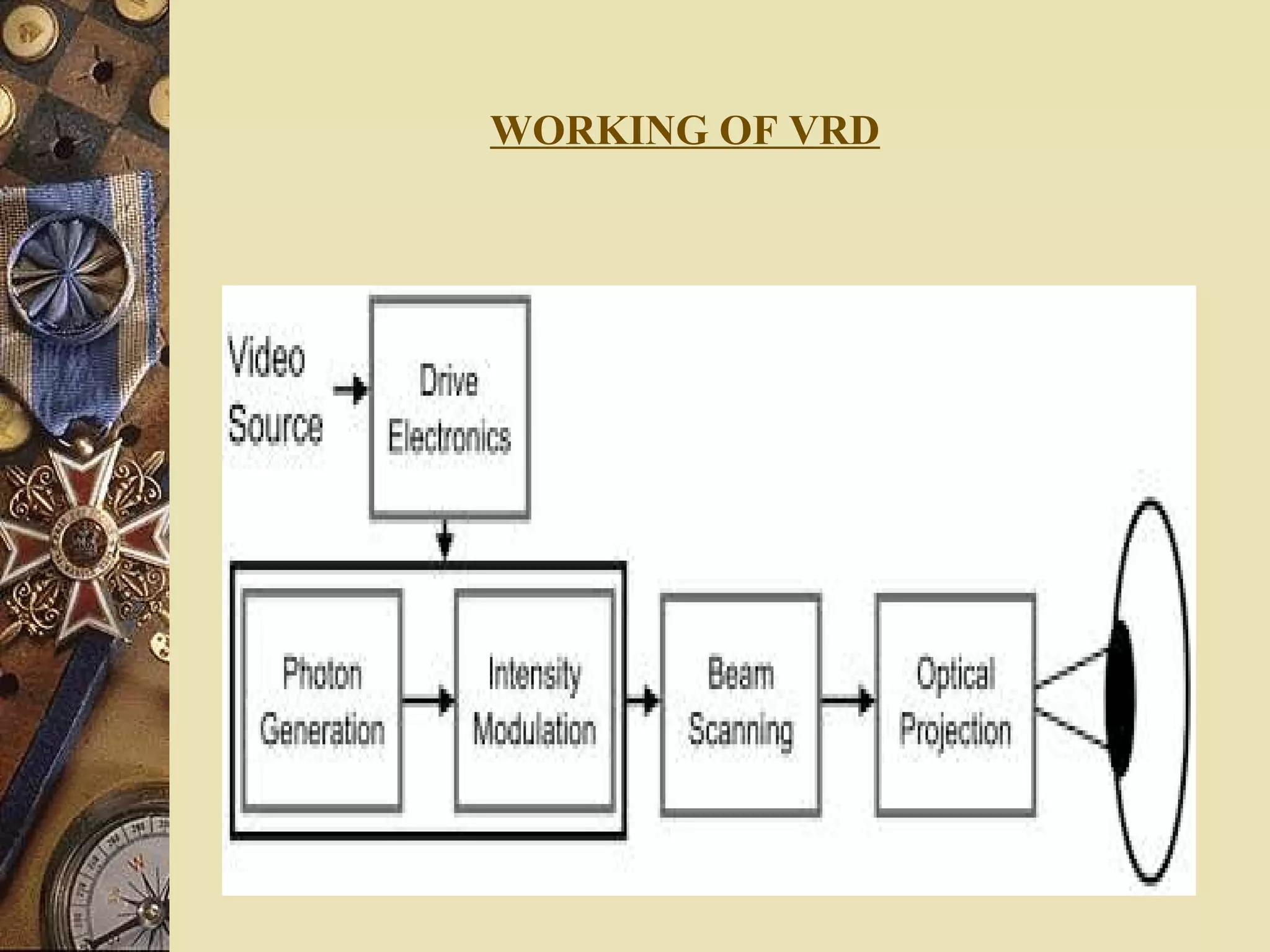 WORKING OF VRD

Video Source

Drive Electronics

Photon Generation

Intensity Modulation

Beam Scanning

Optical Projection